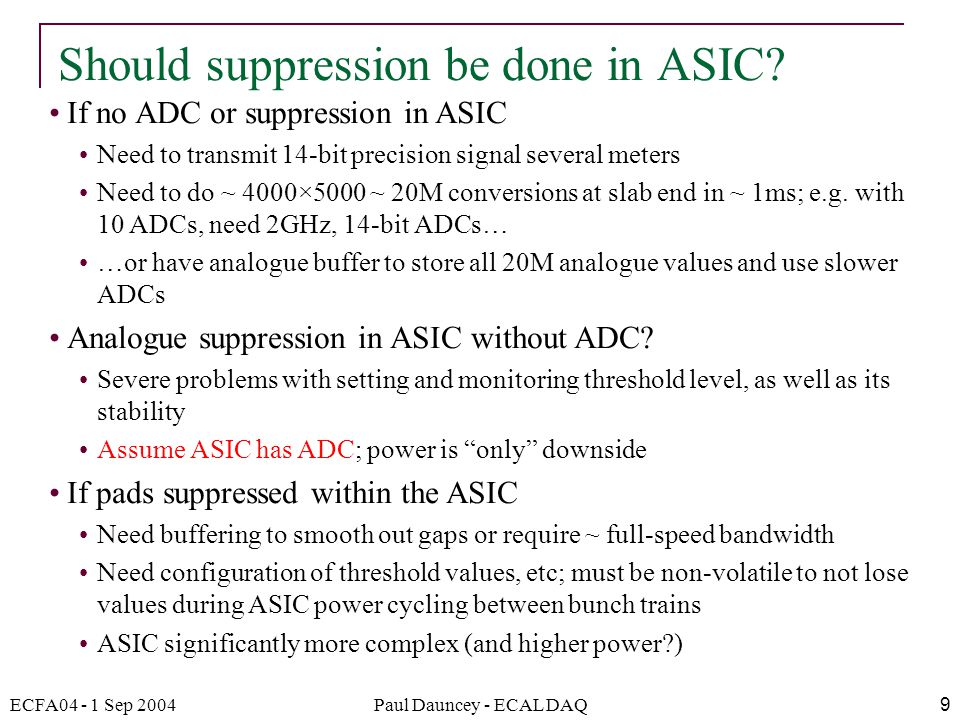 Should suppression be done in ASIC?

• If no ADC or suppression in ASIC

• Need to transmit 14-bit precision signal several meters

• Need to do ~ 4000×5000 ~ 20M conversions at slab end in ~ 1ms; e.g. with 10 ADCs, need 2GHz, 14-bit ADCs…

• …or have analogue buffer to store all 20M analogue values and use slower ADCs

• Analogue suppression in ASIC without ADC?

• Severe problems with setting and monitoring threshold level, as well as its stability

• Assume ASIC has ADC; power is "only" downside

• If pads suppressed within the ASIC

• Need buffering to smooth out gaps or require ~ full-speed bandwidth

• Need configuration of threshold values, etc; must be non-volatile to not lose values during ASIC power cycling between bunch trains

• ASIC significantly more complex (and higher power?)

ECFA04 - 1 Sep 2004

Paul Dauncey - ECAL DAQ

9